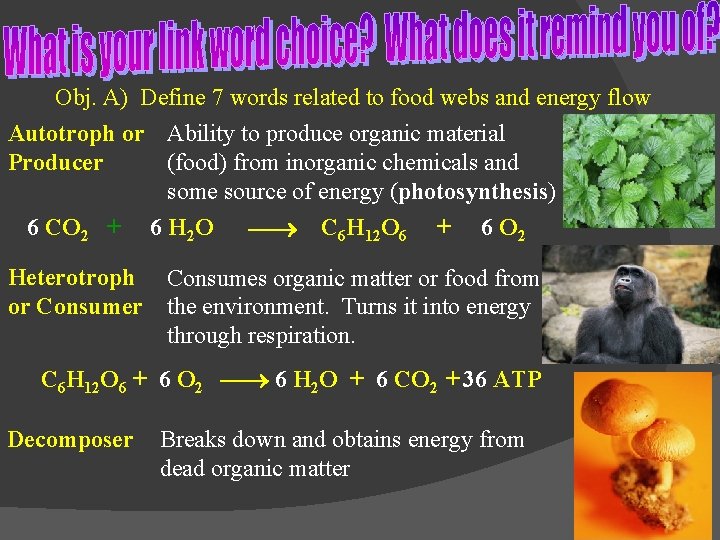 What is your link word choice? What does it remind you of?

Obj. A) Define 7 words related to food webs and energy flow

Autotroph or Producer

Ability to produce organic material (food) from inorganic chemicals and some source of energy (photosynthesis)

$6\ CO_2 + 6\ H_2O \longrightarrow C_6H_{12}O_6 + 6\ O_2$

Heterotroph or Consumer

Consumes organic matter or food from the environment. Turns it into energy through respiration.

$C_6H_{12}O_6 + 6\ O_2 \longrightarrow 6\ H_2O + 6\ CO_2 + 36\ ATP$

Decomposer

Breaks down and obtains energy from dead organic matter